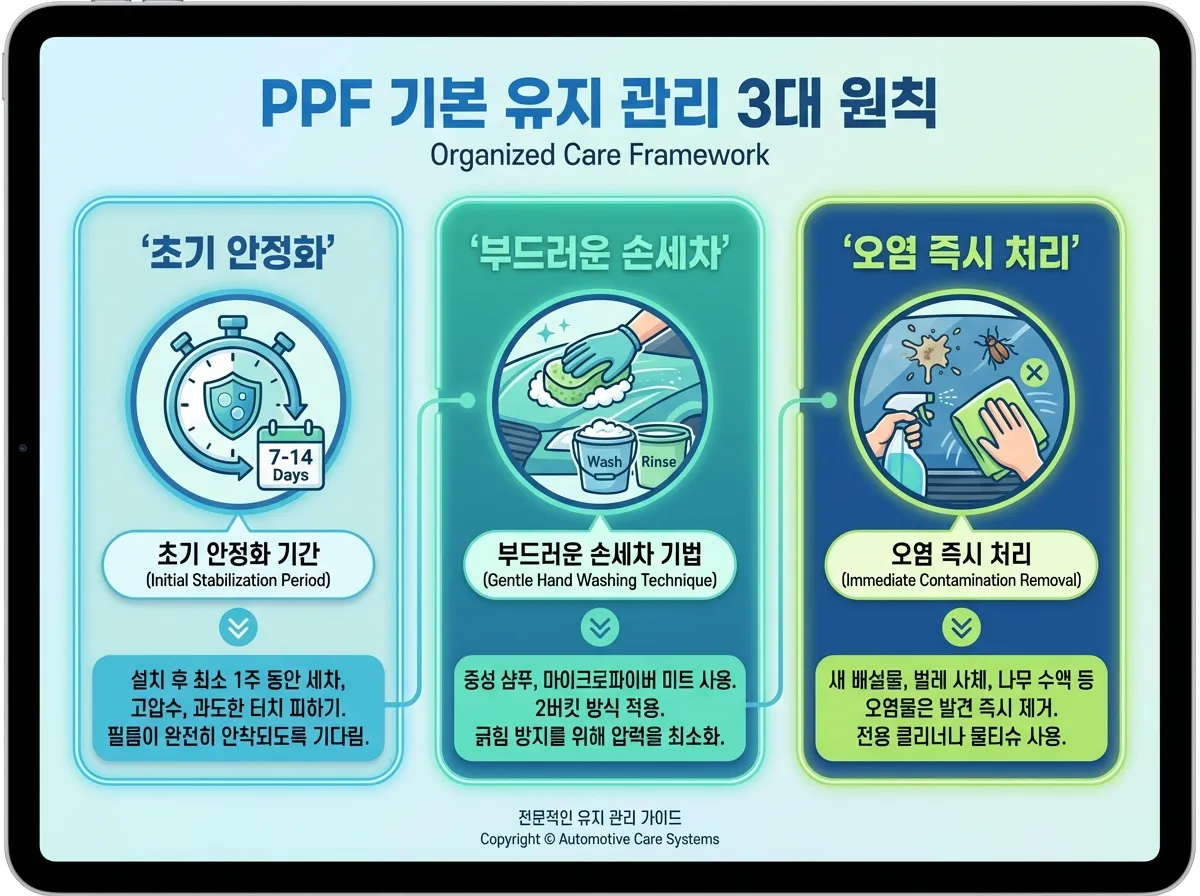 PPF 기본 유지 관리 3대 원칙
Organized Care Framework

'초기 안정화'

7-14 Days

초기 안정화 기간
(Initial Stabilization Period)

설치 후 최소 1주 동안 세차, 고압수, 과도한 터치 피하기. 필름이 완전히 안착되도록 기다림.

'부드러운 손세차'

Wash
Rinse

부드러운 손세차 기법
(Gentle Hand Washing Technique)

중성 샴푸, 마이크로파이버 미트 사용. 2버킷 방식 적용. 긁힘 방지를 위해 압력을 최소화.

'오염 즉시 처리'

오염 즉시 처리
(Immediate Contamination Removal)

새 배설물, 벌레 사체, 나무 수액 등 오염물은 발견 즉시 제거. 전용 클리너나 물티슈 사용.

전문적인 유지 관리 가이드
Copyright © Automotive Care Systems